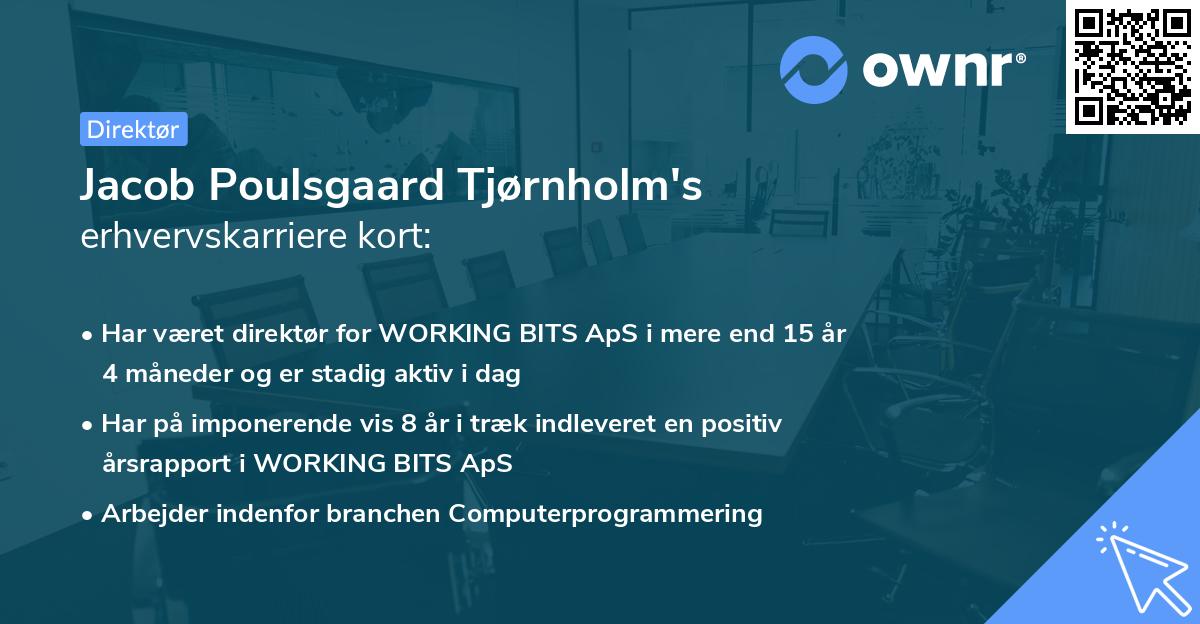 ownr®

Direktør

Jacob Poulsgaard Tjørnholm's erhvervskarriere kort:

• Har været direktør for WORKING BITS ApS i mere end 15 år 4 måneder og er stadig aktiv i dag

• Har på imponerende vis 8 år i træk indleveret en positiv årsrapport i WORKING BITS ApS

• Arbejder indenfor branchen Computerprogrammering